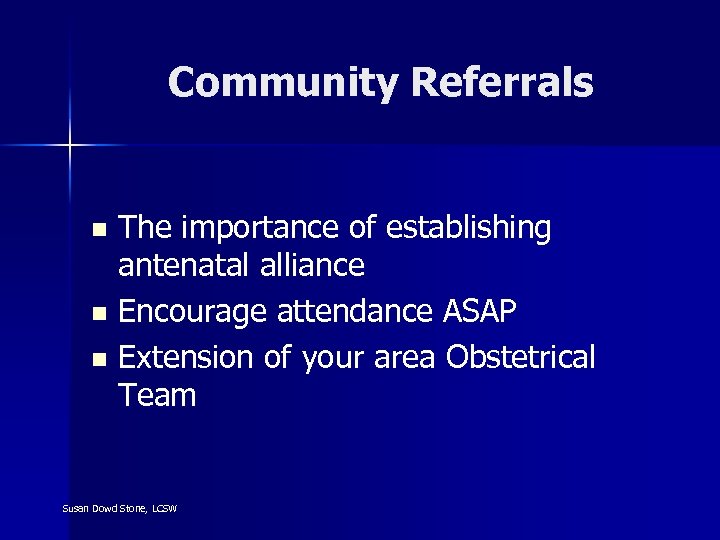 Community Referrals

- The importance of establishing antenatal alliance
- Encourage attendance ASAP
- Extension of your area Obstetrical Team

Susan Dowd Stone, LCSW